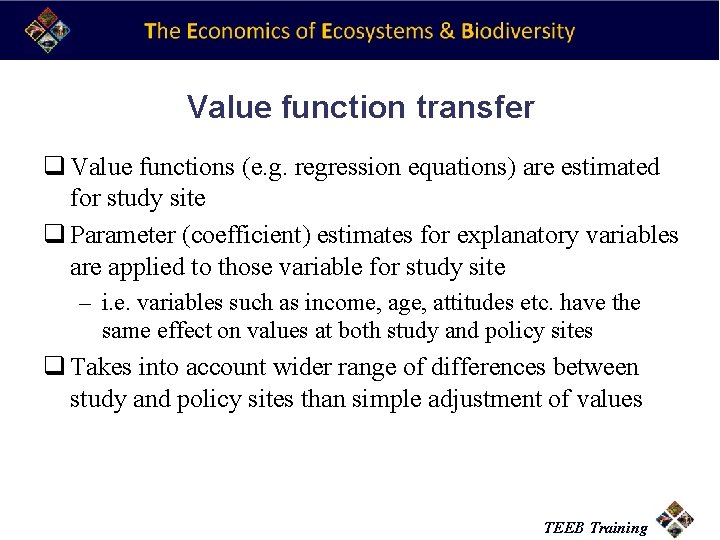 The Economics of Ecosystems & Biodiversity

Value function transfer

❑ Value functions (e.g. regression equations) are estimated for study site

❑ Parameter (coefficient) estimates for explanatory variables are applied to those variable for study site

– i.e. variables such as income, age, attitudes etc. have the same effect on values at both study and policy sites

❑ Takes into account wider range of differences between study and policy sites than simple adjustment of values

TEEB Training